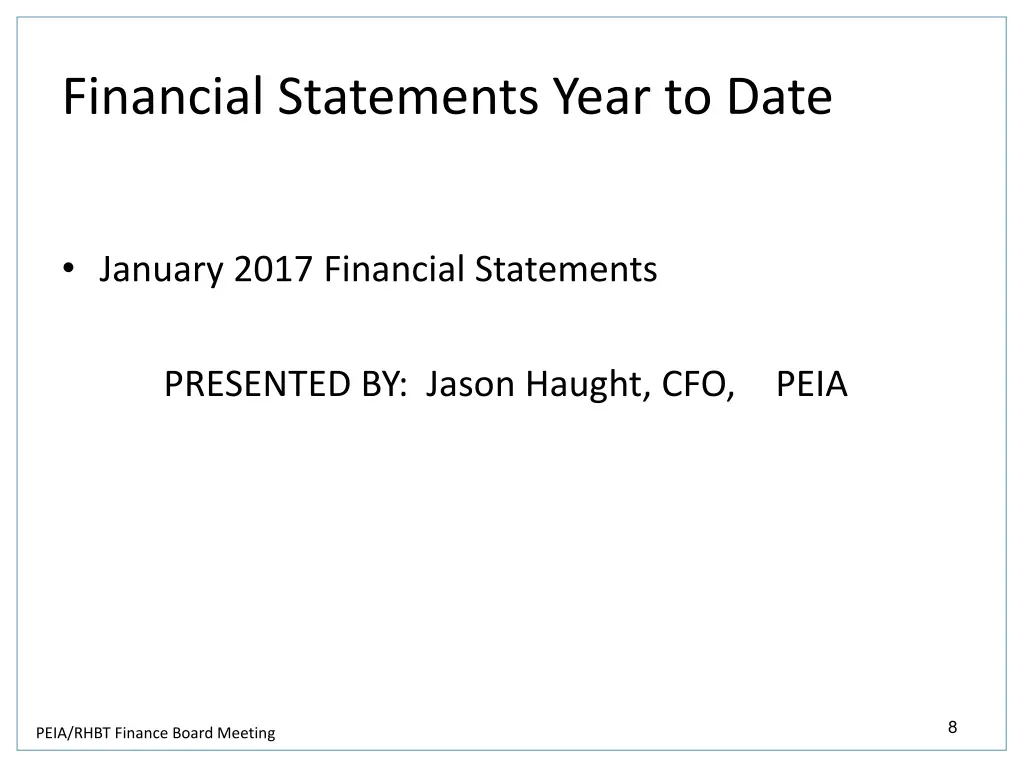 Financial Statements Year to Date

• January 2017 Financial Statements

PRESENTED BY: Jason Haught, CFO, PEIA

PEIA/RHBT Finance Board Meeting

8